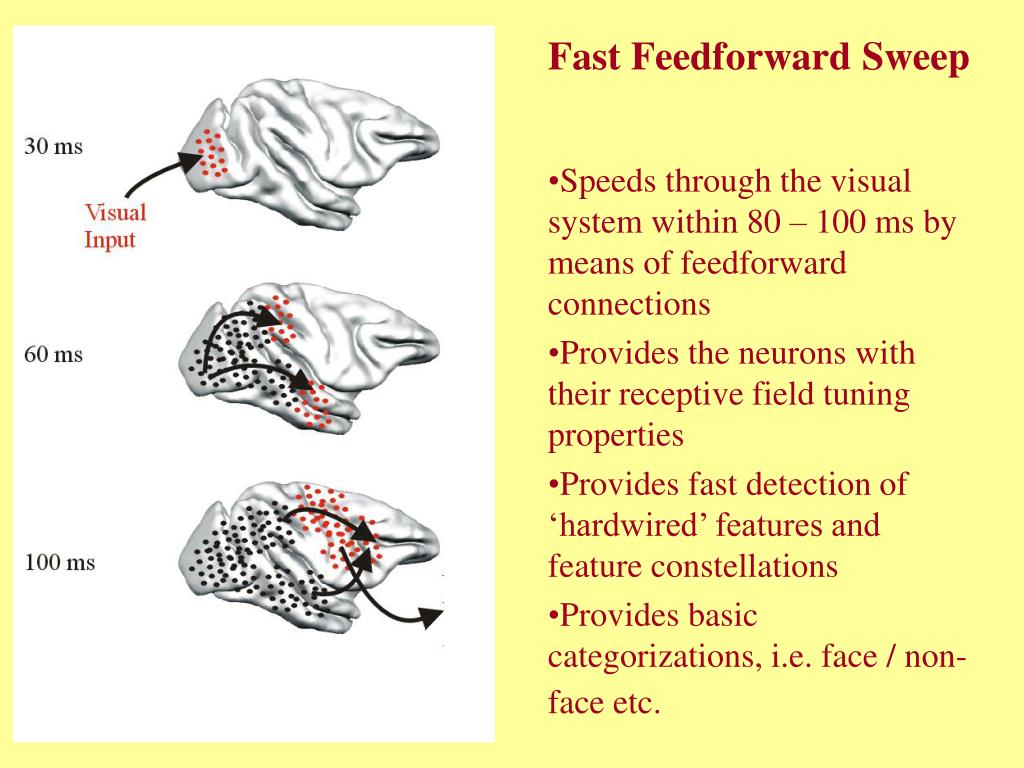 30 ms

Visual Input

60 ms

100 ms

Fast Feedforward Sweep

•Speeds through the visual system within 80 – 100 ms by means of feedforward connections

•Provides the neurons with their receptive field tuning properties

•Provides fast detection of ‘hardwired’ features and feature constellations

•Provides basic categorizations, i.e. face / non-face etc.